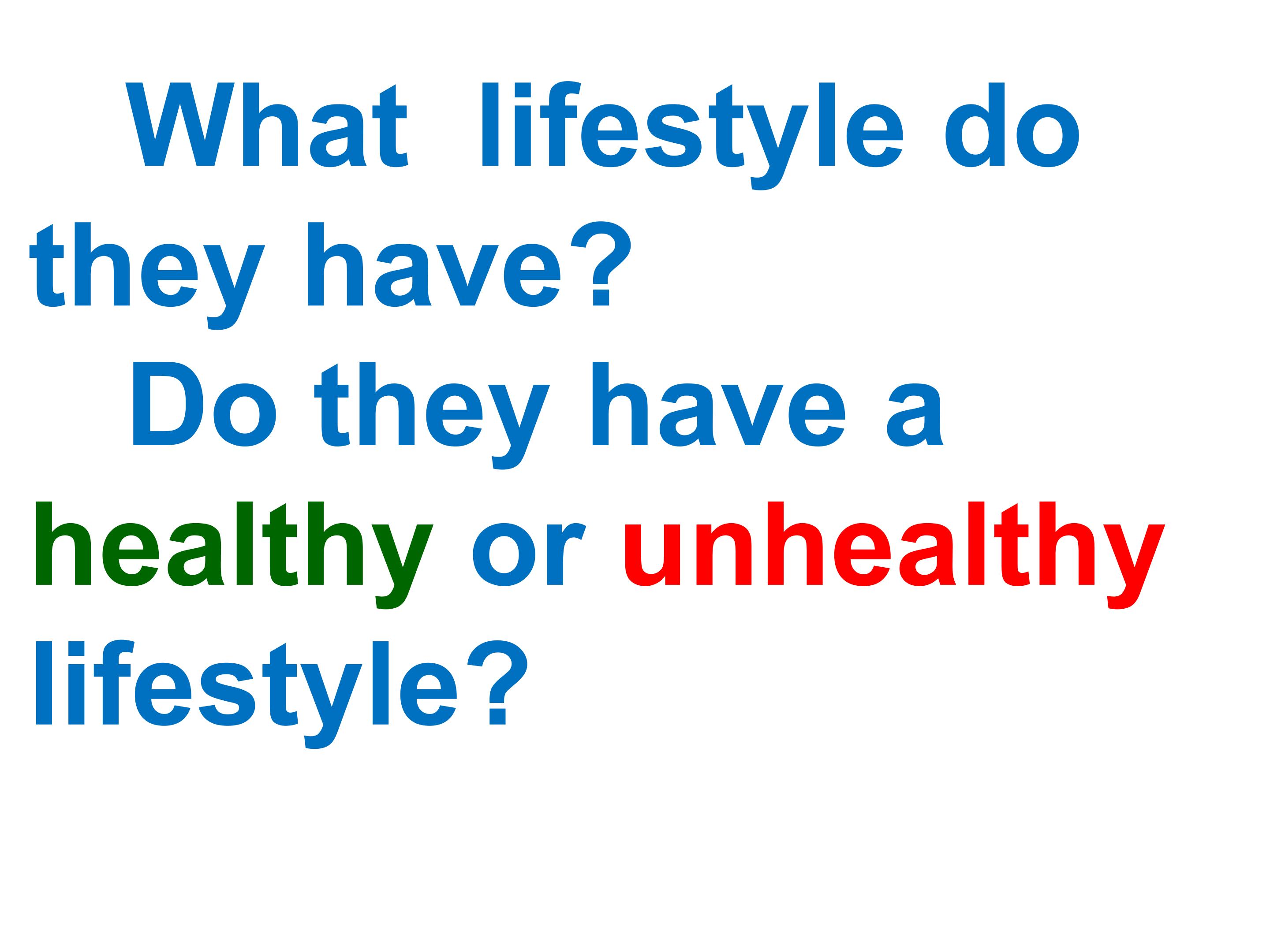 What lifestyle do they have?

Do they have a healthy or unhealthy lifestyle?